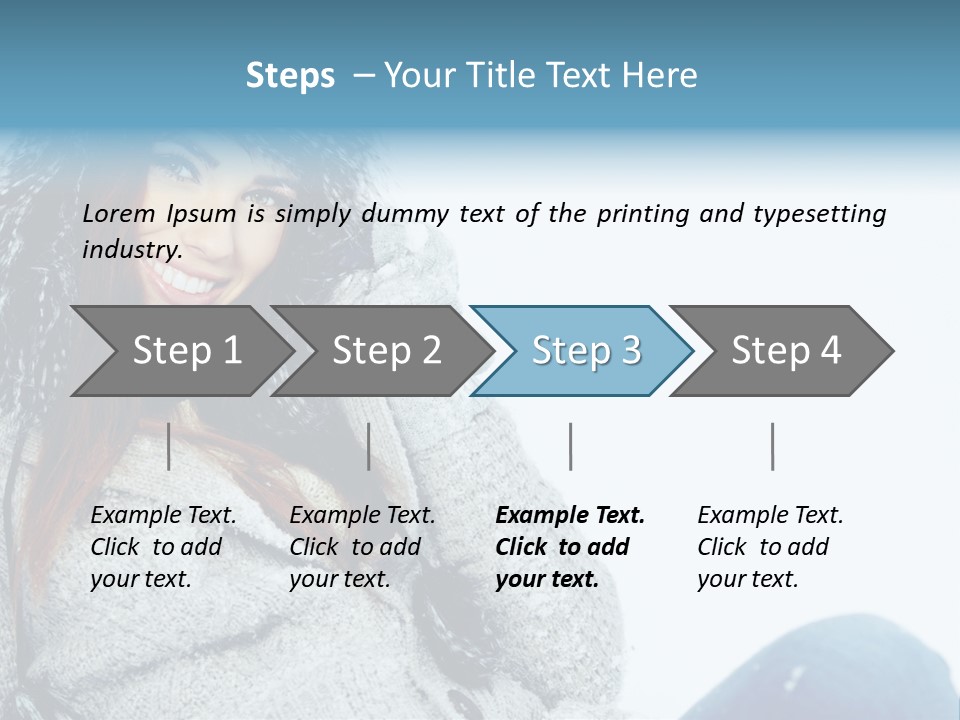 Steps – Your Title Text Here

Lorem Ipsum is simply dummy text of the printing and typesetting industry.

Step 1

Step 2

Step 3

Step 4

Example Text. Click to add your text.

Example Text. Click to add your text.

Example Text. Click to add your text.

Example Text. Click to add your text.